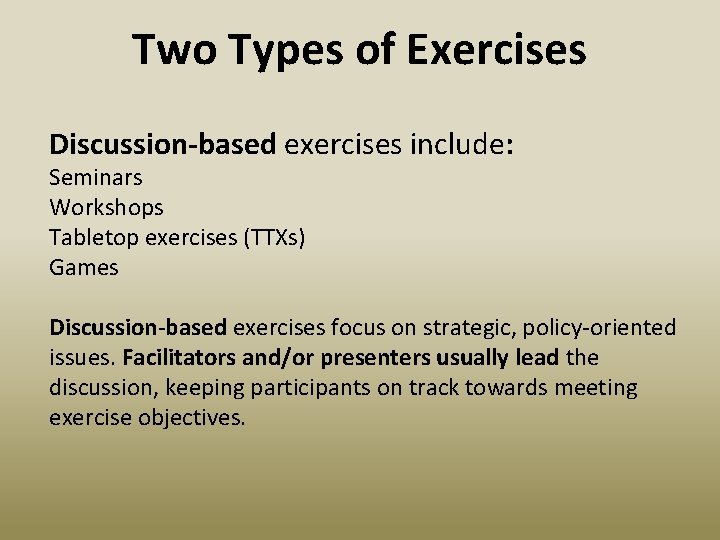 Two Types of Exercises

Discussion-based exercises include:
Seminars
Workshops
Tabletop exercises (TTXs)
Games

Discussion-based exercises focus on strategic, policy-oriented issues. Facilitators and/or presenters usually lead the discussion, keeping participants on track towards meeting exercise objectives.